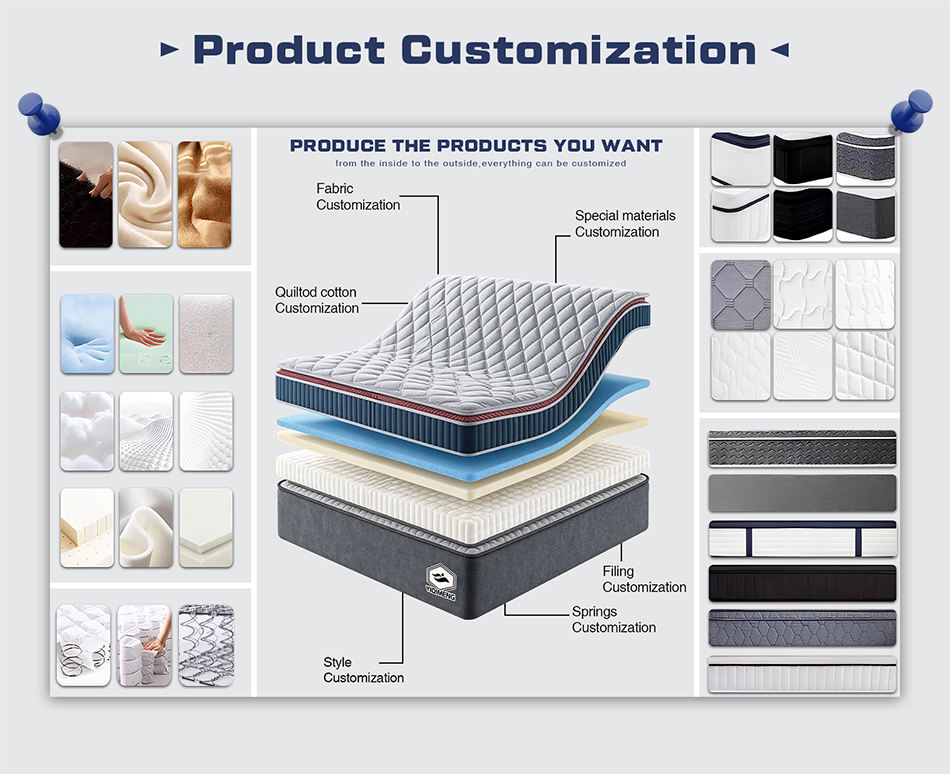 Product Customization

PRODUCE THE PRODUCTS YOU WANT

from the inside to the outside,everything can be customized

Fabric Customization

Special materials Customization

Quiltod cotton Customization

Filing Customization

Springs Customization

Style Customization

YIQIMENG